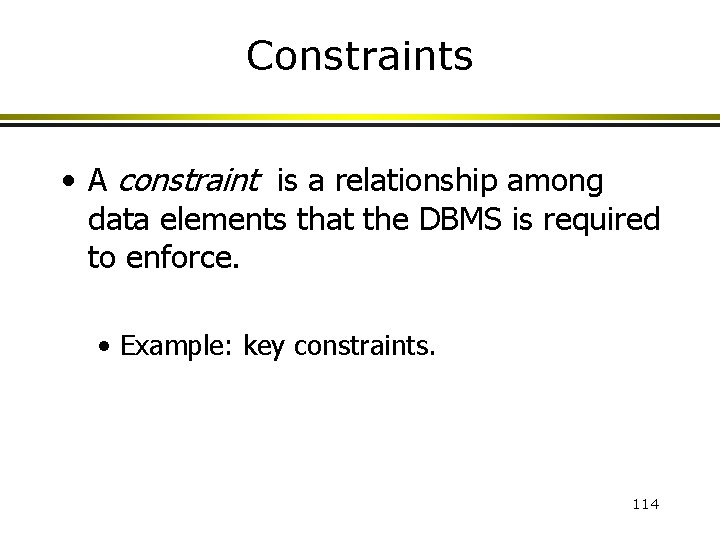 Constraints

• A constraint is a relationship among data elements that the DBMS is required to enforce.

• Example: key constraints.

114